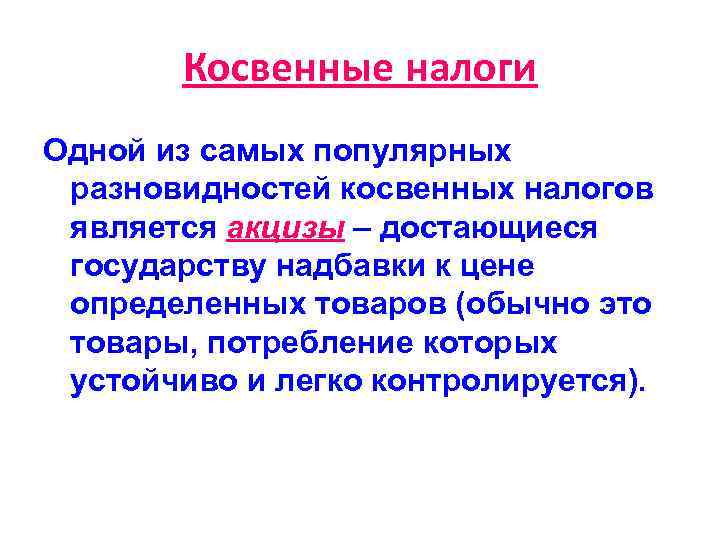 Косвенные налоги

Одной из самых популярных разновидностей косвенных налогов является акцизы – достающиеся государству надбавки к цене определенных товаров (обычно это товары, потребление которых устойчиво и легко контролируется).